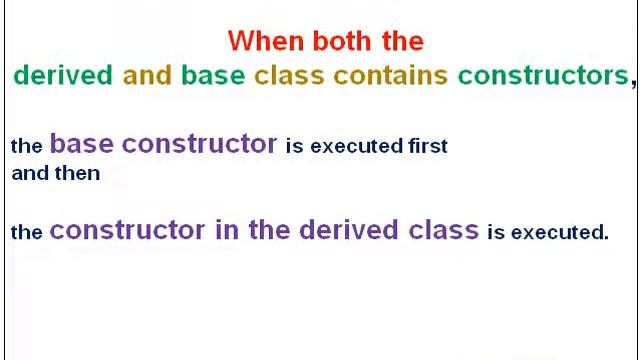 When both the
derived and base class contains constructors,

the base constructor is executed first
and then

the constructor in the derived class is executed.